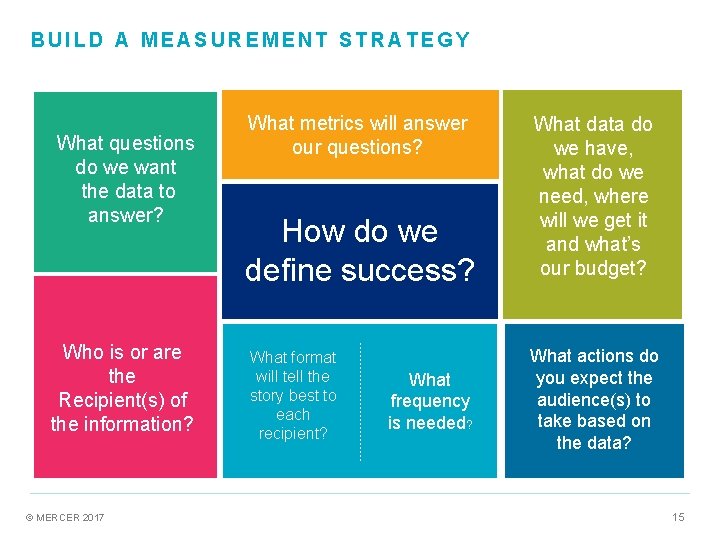 BUILD A MEASUREMENT STRATEGY

What questions do we want the data to answer?

What metrics will answer our questions?

What data do we have, what do we need, where will we get it and what's our budget?

How do we define success?

Who is or are the Recipient(s) of the information?

What format will tell the story best to each recipient?

What frequency is needed?

What actions do you expect the audience(s) to take based on the data?

© MERCER 2017

15